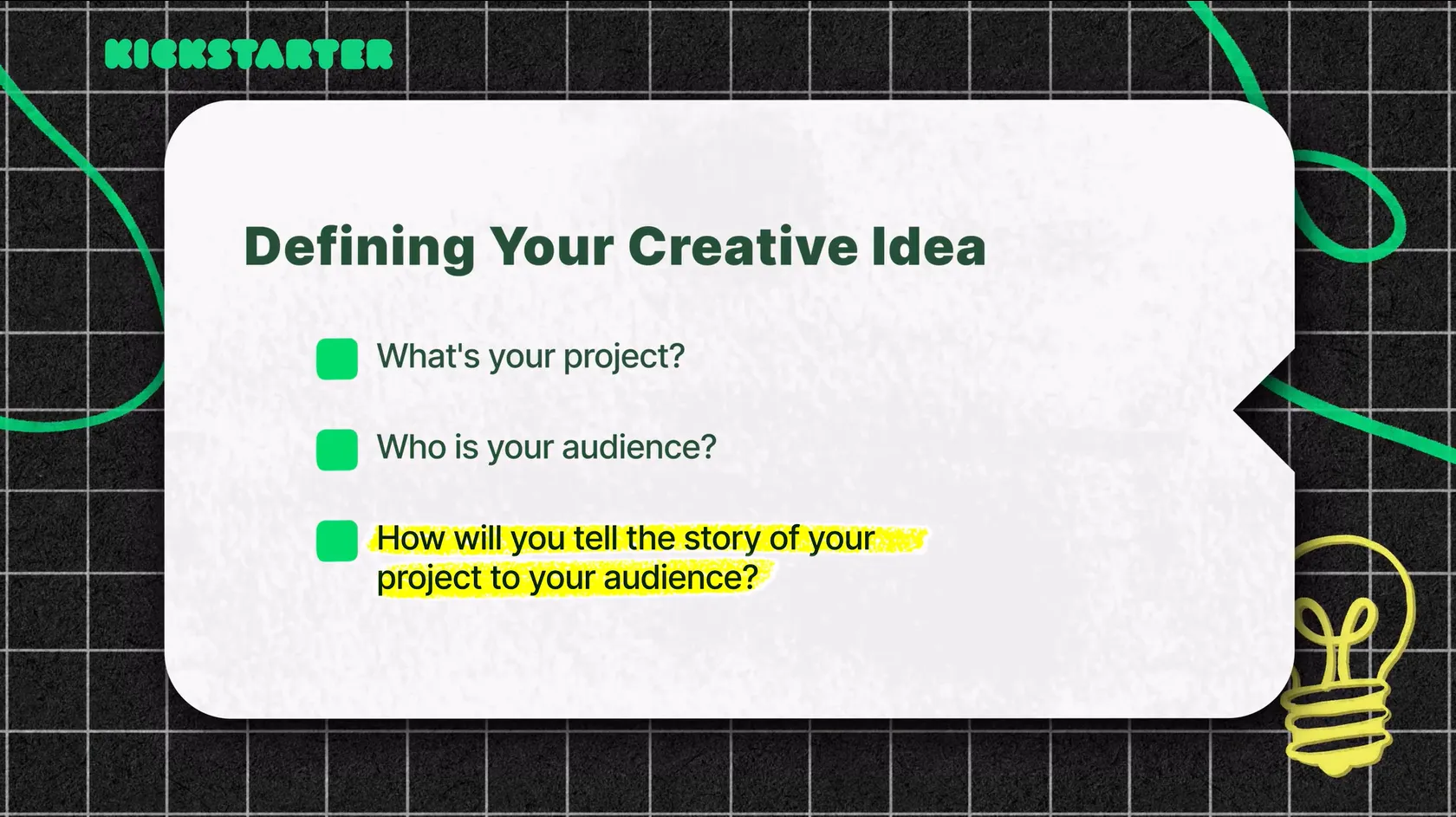 KICKSTARTER

Defining Your Creative Idea

What's your project?

Who is your audience?

How will you tell the story of your project to your audience?